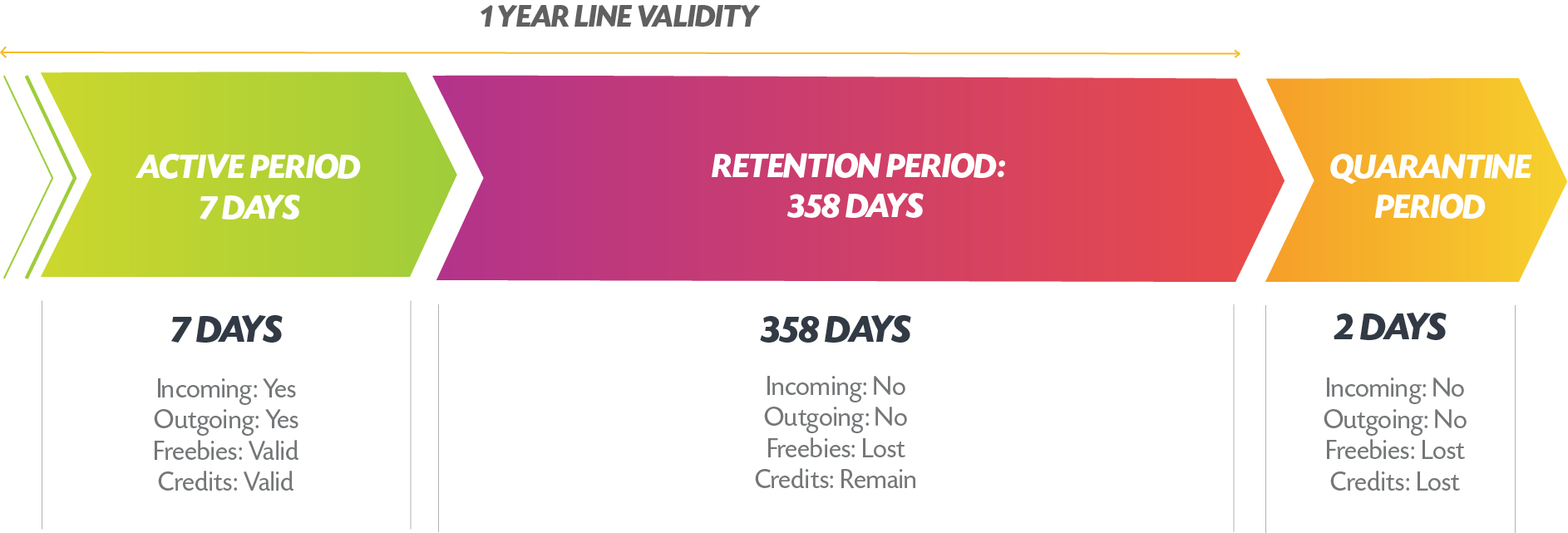 1 YEAR LINE VALIDITY

ACTIVE PERIOD
7 DAYS

RETENTION PERIOD:
358 DAYS

QUARANTINE
PERIOD

7 DAYS

Incoming: Yes
Outgoing: Yes
Freebies: Valid
Credits: Valid

358 DAYS

Incoming: No
Outgoing: No
Freebies: Lost
Credits: Remain

2 DAYS

Incoming: No
Outgoing: No
Freebies: Lost
Credits: Lost